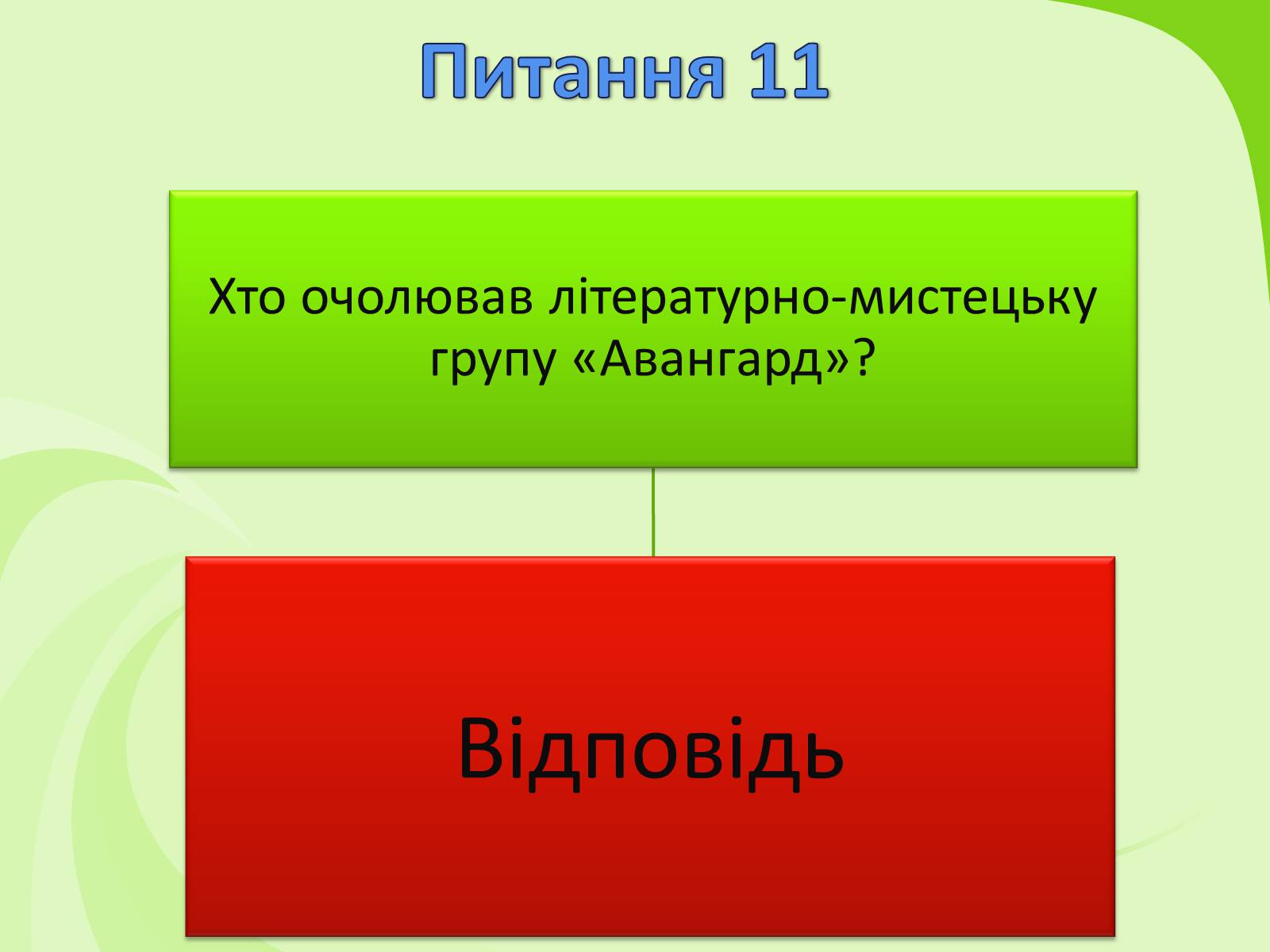 Питання 11

Хто очолював літературно-мистецьку групу «Авангард»?

Відповідь